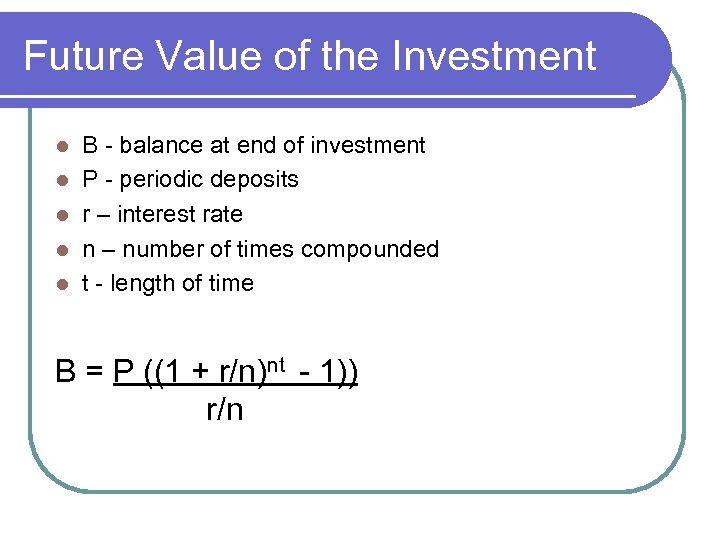 Future Value of the Investment

- B - balance at end of investment
- P - periodic deposits
- r – interest rate
- n – number of times compounded
- t - length of time

$B = \frac{P((1 + r/n)^{nt} - 1))}{r/n}$